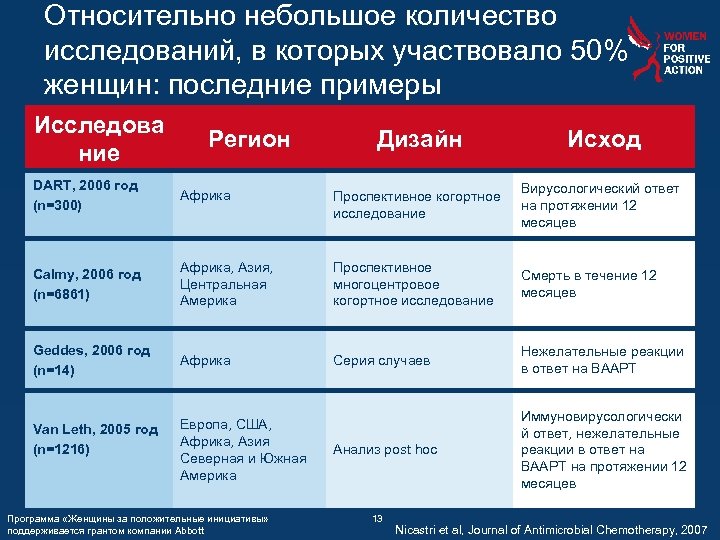 Относительно небольшое количество исследований, в которых участвовало 50% женщин: последние примеры

WOMEN FOR POSITIVE ACTION

| Исследование | Регион | Дизайн | Исход |
|---|---|---|---|
| DART, 2006 год (n=300) | Африка | Проспективное когортное исследование | Вирусологический ответ на протяжении 12 месяцев |
| Calmy, 2006 год (n=6861) | Африка, Азия, Центральная Америка | Проспективное многоцентровое когортное исследование | Смерть в течение 12 месяцев |
| Geddes, 2006 год (n=14) | Африка | Серия случаев | Нежелательные реакции в ответ на ВААРТ |
| Van Leth, 2005 год (n=1216) | Европа, США, Африка, Азия Северная и Южная Америка | Анализ post hoc | Иммуновирусологический ответ, нежелательные реакции в ответ на ВААРТ на протяжении 12 месяцев |

Программа «Женщины за положительные инициативы» поддерживается грантом компании Abbott

13

Nicastri et al, Journal of Antimicrobial Chemotherapy, 2007